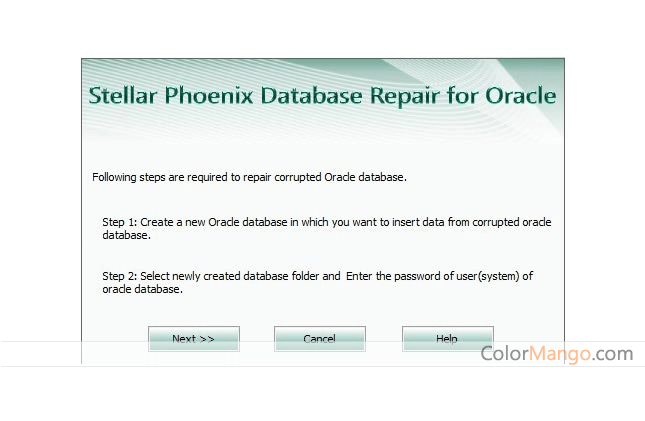 Stellar Phoenix Database Repair for Oracle

Following steps are required to repair corrupted Oracle database.

Step 1: Create a new Oracle database in which you want to insert data from corrupted oracle database.

Step 2: Select newly created database folder and Enter the password of user(system) of oracle database.

Next >>

Cancel

Help

ColorMango.com